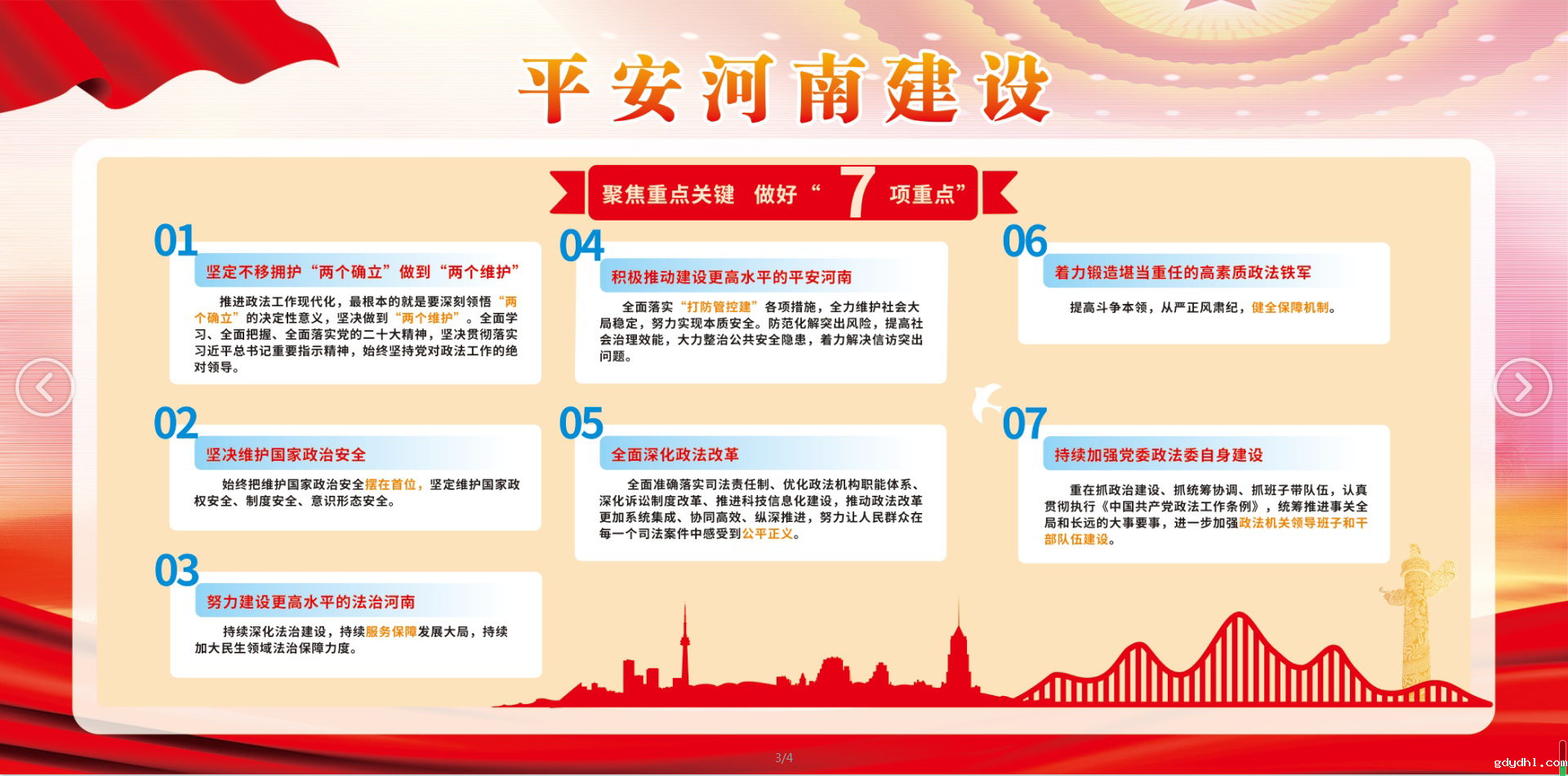 平安河南建设

聚焦重点关键 做好“7项重点”

01
坚定不移拥护“两个确立”做到“两个维护”
推进政法工作现代化，最根本的就是要深刻领悟“两个确立”的决定性意义，坚决做到“两个维护”。全面学习、全面把握、全面落实党的二十大精神，坚决贯彻落实习近平总书记重要指示精神，始终坚持党对政法工作的绝对领导。

02
坚决维护国家政治安全
始终把维护国家政治安全摆在首位，坚定维护国家政权安全、制度安全、意识形态安全。

03
努力建设更高水平的法治河南
持续深化法治建设，持续服务保障发展大局，持续加大民生领域法治保障力度。

04
积极推动建设更高水平的平安河南
全面落实“打防管控建”各项措施，全力维护社会大局稳定，努力实现本质安全。防范化解突出风险，提高社会治理效能，大力整治公共安全隐患，着力解决信访突出问题。

05
全面深化政法改革
全面准确落实司法责任制、优化政法机构职能体系、深化诉讼制度改革、推进科技信息化建设，推动政法改革更加系统集成、协同高效、纵深推进，努力让人民群众在每一个司法案件中感受到公平正义。

06
着力锻造堪当重任的高素质政法铁军
提高斗争本领，从严正风肃纪，健全保障机制。

07
持续加强党委政法委自身建设
重在抓政治建设、抓统筹协调、抓班子带队伍，认真贯彻执行《中国共产党政法工作条例》，统筹推进事关全局和长远的大事要事，进一步加强政法机关领导班子和干部队伍建设。

3/4

gdydhl.com